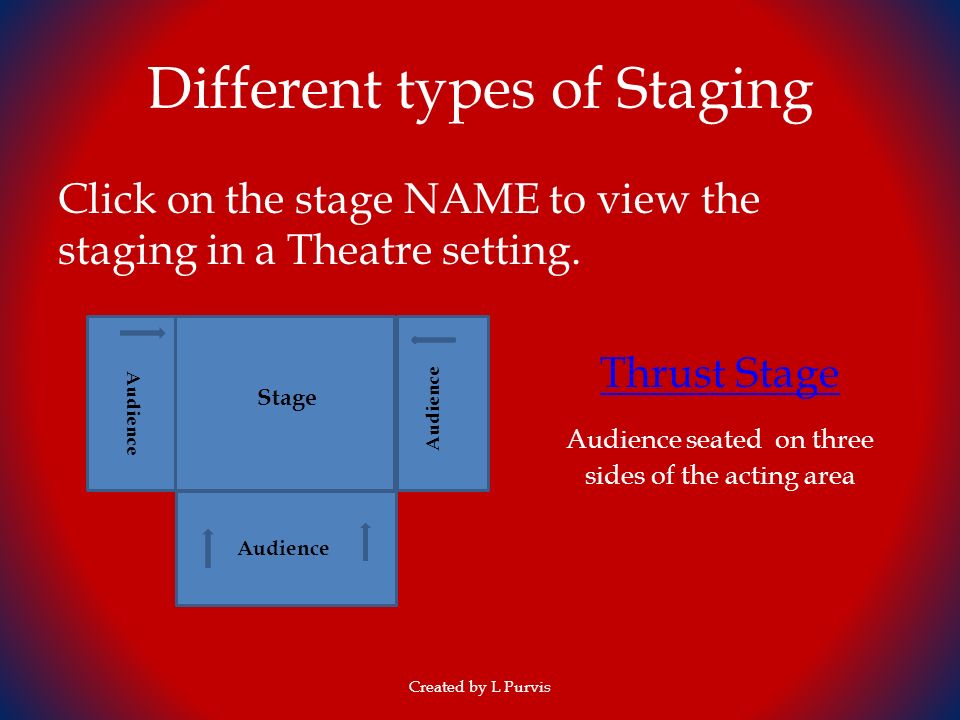 Different types of Staging

Click on the stage NAME to view the staging in a Theatre setting.

Audience

Stage

Audience

Audience

Thrust Stage

Audience seated on three sides of the acting area

Created by L Purvis